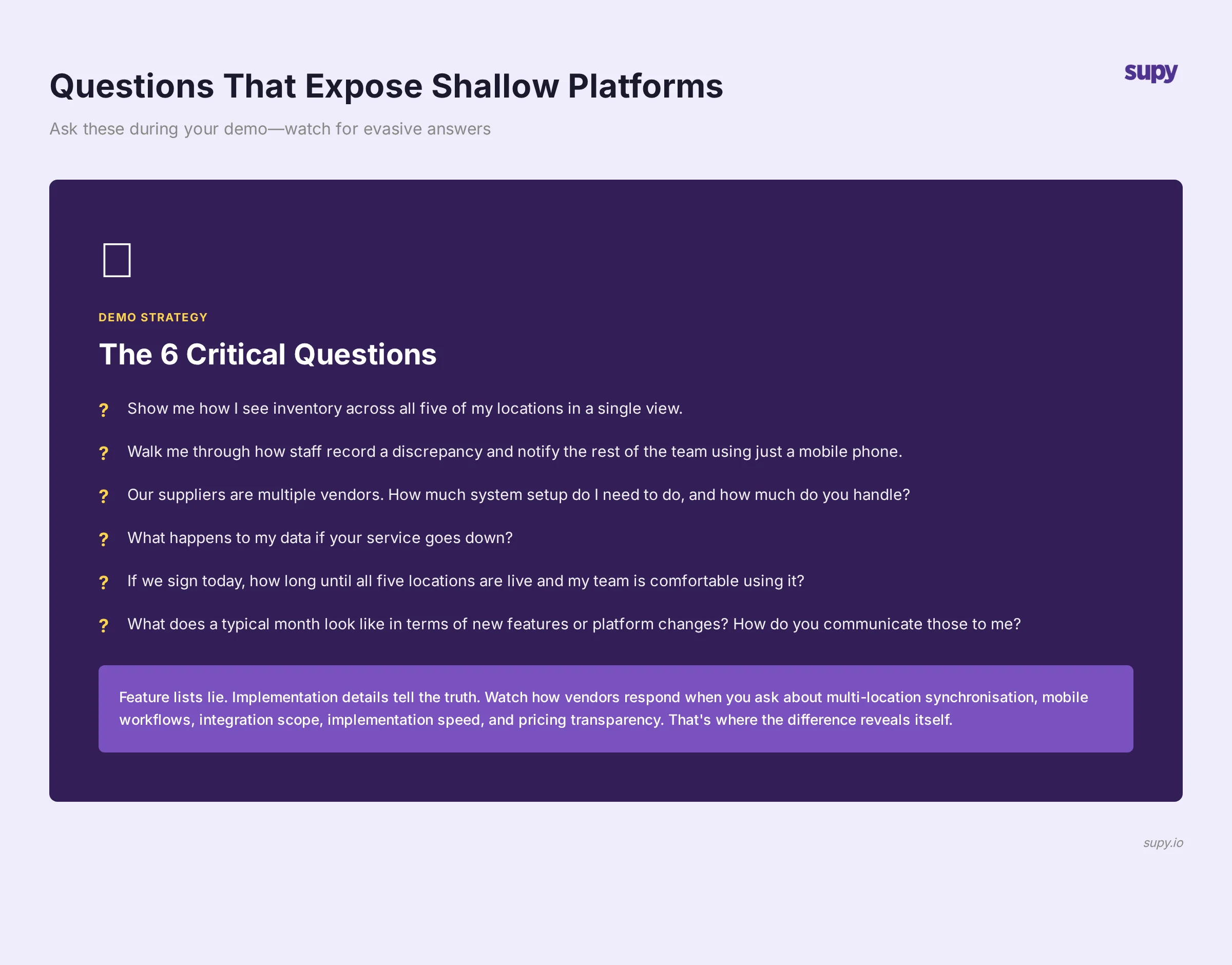 Questions That Expose Shallow Platforms

supy

Ask these during your demo—watch for evasive answers

DEMO STRATEGY

The 6 Critical Questions

? Show me how I see inventory across all five of my locations in a single view.

? Walk me through how staff record a discrepancy and notify the rest of the team using just a mobile phone.

? Our suppliers are multiple vendors. How much system setup do I need to do, and how much do you handle?

? What happens to my data if your service goes down?

? If we sign today, how long until all five locations are live and my team is comfortable using it?

? What does a typical month look like in terms of new features or platform changes? How do you communicate those to me?

Feature lists lie. Implementation details tell the truth. Watch how vendors respond when you ask about multi-location synchronisation, mobile workflows, integration scope, implementation speed, and pricing transparency. That's where the difference reveals itself.

supy.io